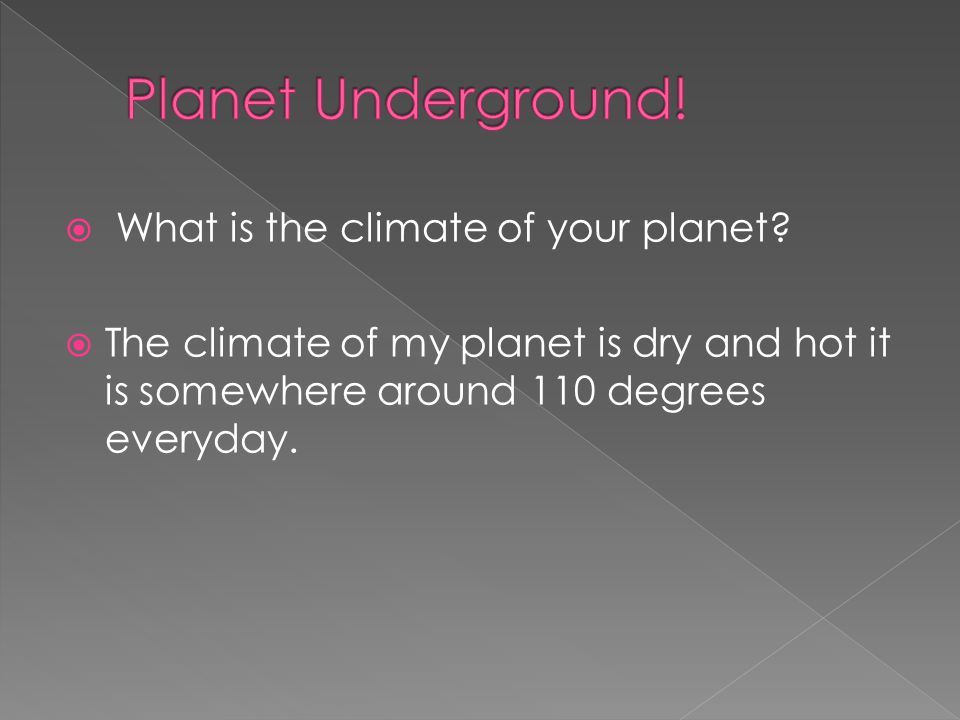 Planet Underground!

What is the climate of your planet?

The climate of my planet is dry and hot it is somewhere around 110 degrees everyday.